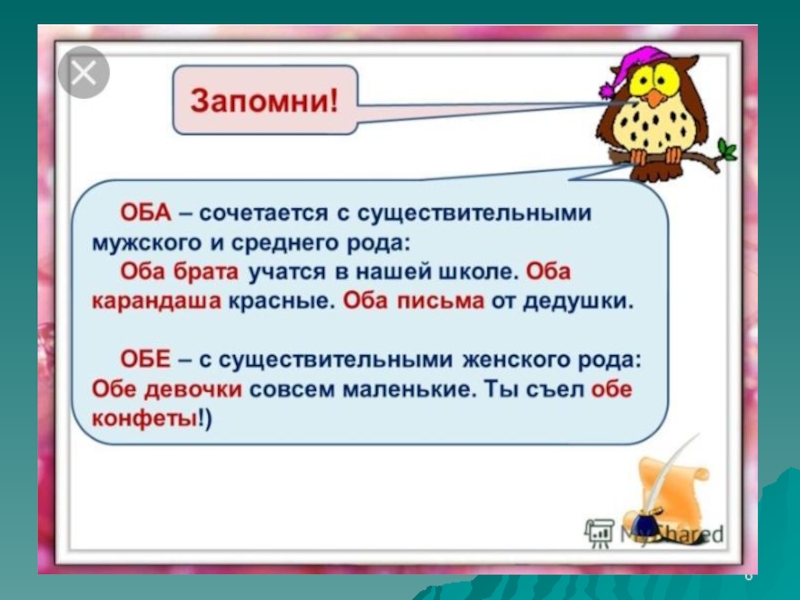 Запомни!

ОБА – сочетается с существительными мужского и среднего рода:
Оба брата учатся в нашей школе. Оба карандаша красные. Оба письма от дедушки.

ОБЕ – с существительными женского рода:
Обе девочки совсем маленькие. Ты съел обе конфеты!)

MyShared

6